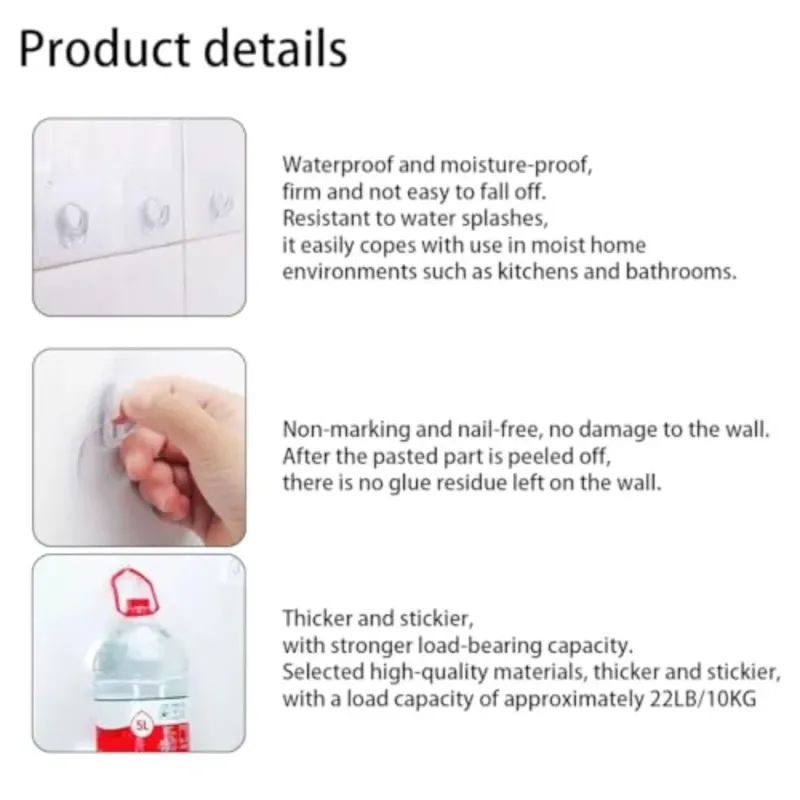 Product details

Waterproof and moisture-proof, firm and not easy to fall off. Resistant to water splashes, it easily copes with use in moist home environments such as kitchens and bathrooms.

Non-marking and nail-free, no damage to the wall. After the pasted part is peeled off, there is no glue residue left on the wall.

5L

Thicker and stickier, with stronger load-bearing capacity. Selected high-quality materials, thicker and stickier, with a load capacity of approximately 22LB/10KG